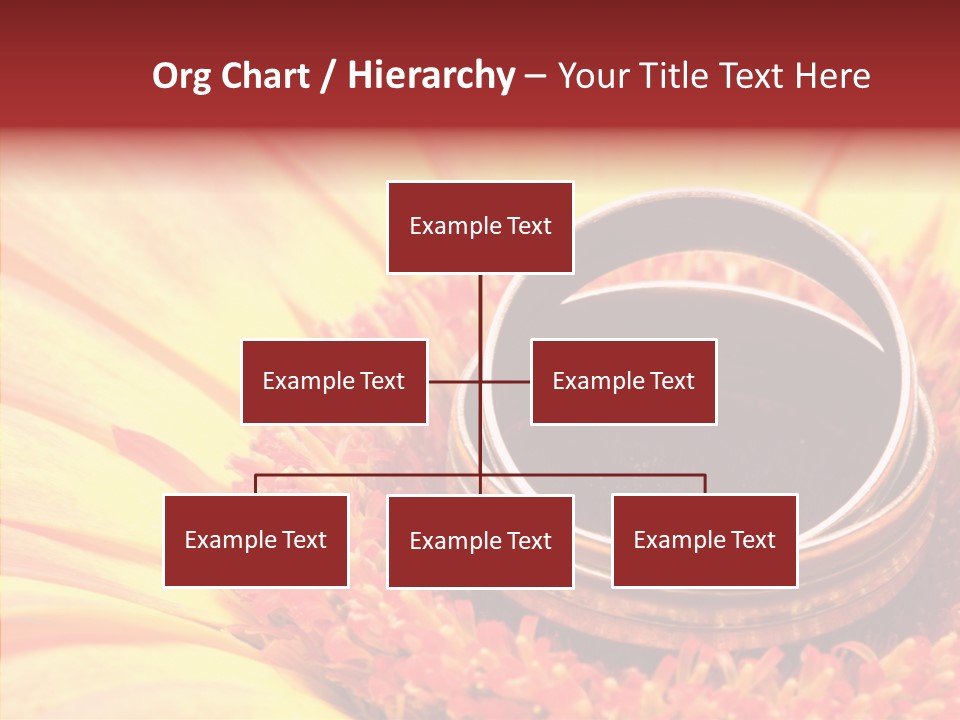 Org Chart / Hierarchy – Your Title Text Here

Example Text

Example Text

Example Text

Example Text

Example Text

Example Text